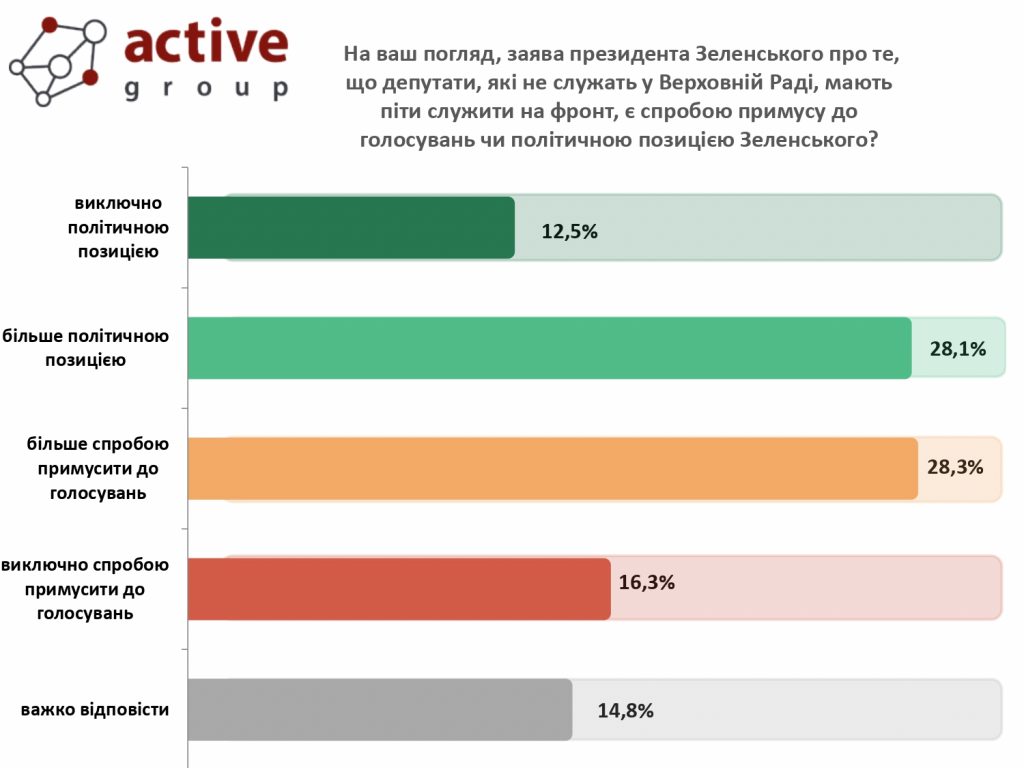 active group

На ваш погляд, заява президента Зеленського про те, що депутати, які не служать у Верховній Раді, мають піти служити на фронт, є спробою примусу до голосувань чи політичною позицією Зеленського?

виключно політичною позицією 12,5%

більше політичною позицією 28,1%

більше спробою примусити до голосувань 28,3%

виключно спробою примусити до голосувань 16,3%

важко відповісти 14,8%